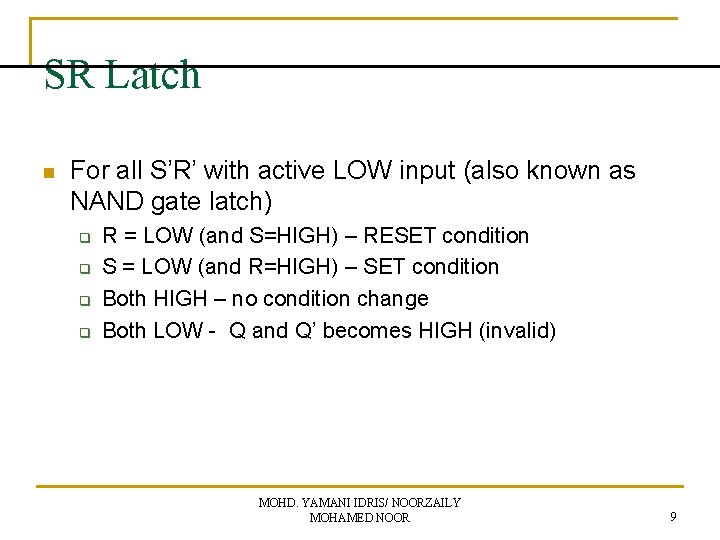 SR Latch

For all S'R' with active LOW input (also known as NAND gate latch)

R = LOW (and S=HIGH) – RESET condition

S = LOW (and R=HIGH) – SET condition

Both HIGH – no condition change

Both LOW - Q and Q' becomes HIGH (invalid)

MOHD. YAMANI IDRIS/ NOORZAILY MOHAMED NOOR

9